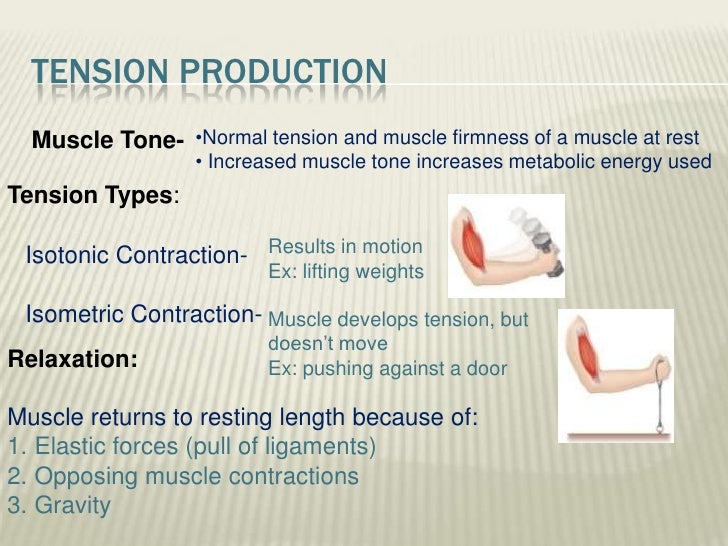 TENSION PRODUCTION

Muscle Tone- •Normal tension and muscle firmness of a muscle at rest
• Increased muscle tone increases metabolic energy used

Tension Types:

Isotonic Contraction- Results in motion
Ex: lifting weights

Isometric Contraction- Muscle develops tension, but doesn't move
Ex: pushing against a door

Relaxation:

Muscle returns to resting length because of:
1. Elastic forces (pull of ligaments)
2. Opposing muscle contractions
3. Gravity